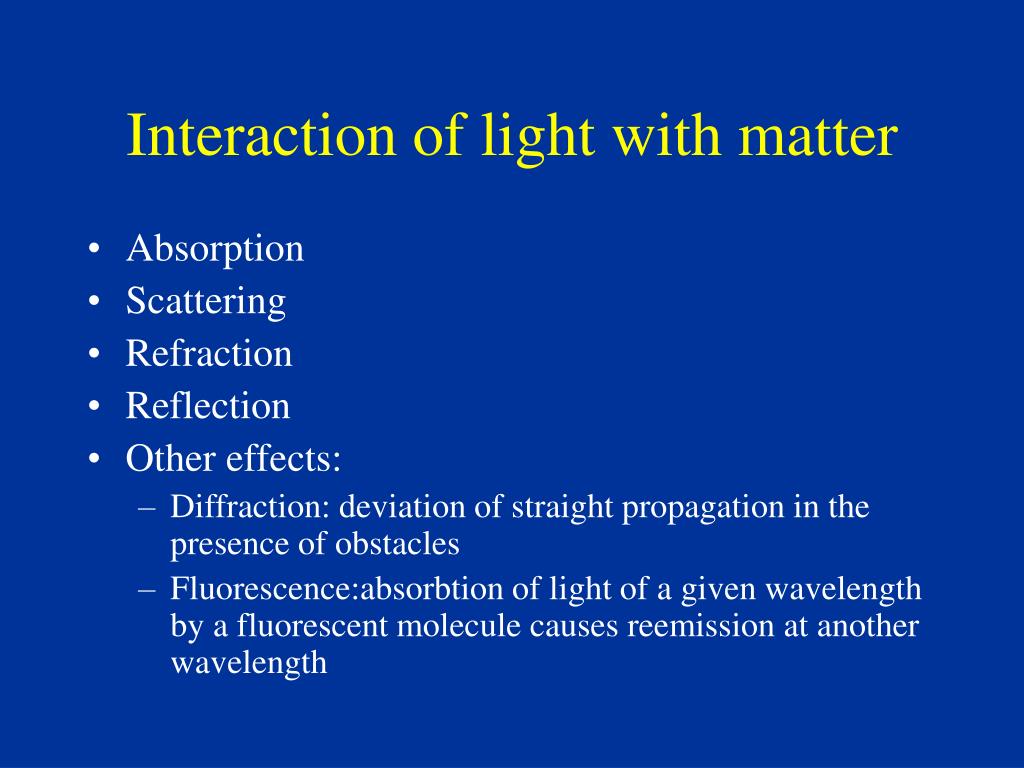 Interaction of light with matter

• Absorption
• Scattering
• Refraction
• Reflection
• Other effects:
– Diffraction: deviation of straight propagation in the presence of obstacles
– Fluorescence:absorbtion of light of a given wavelength by a fluorescent molecule causes reemission at another wavelength